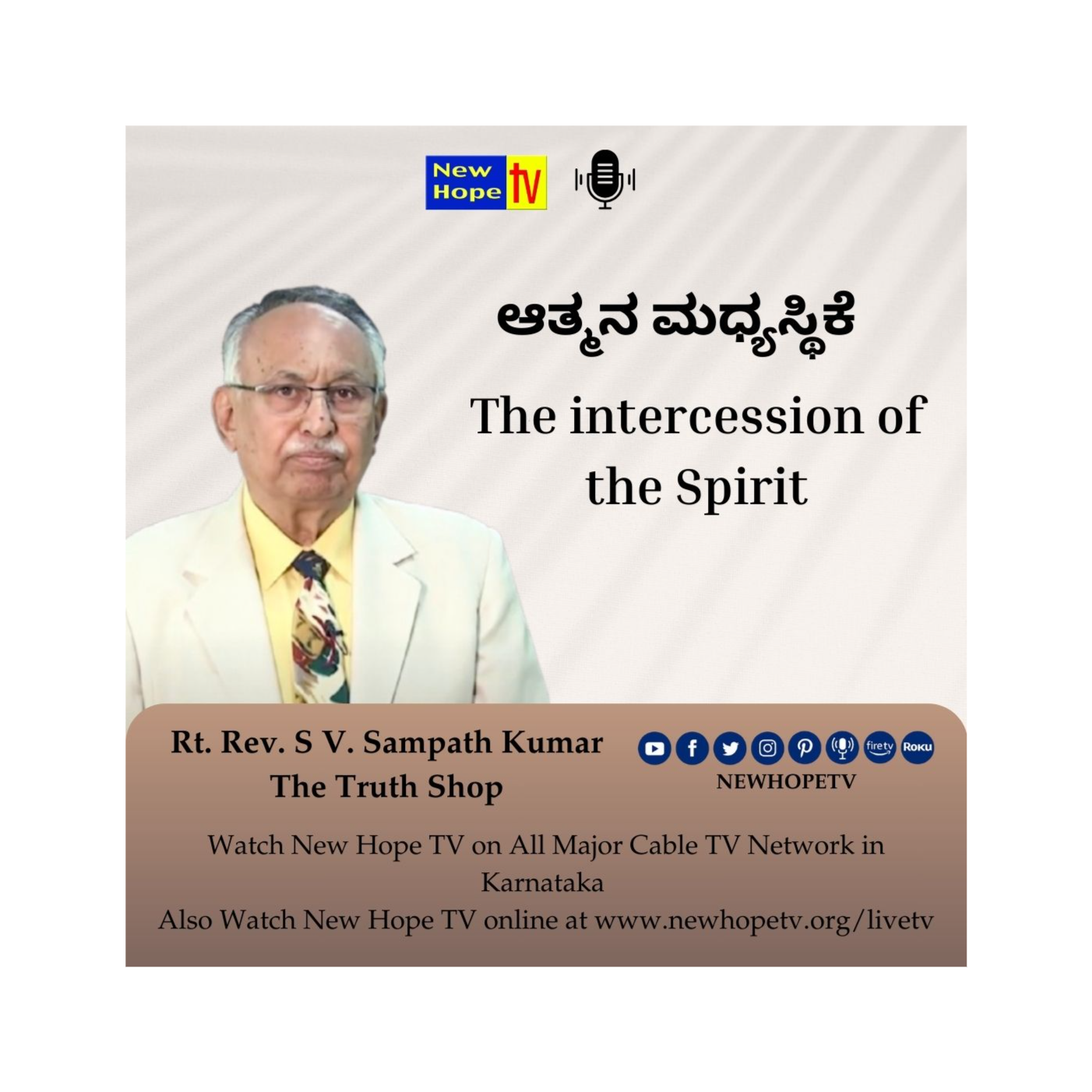 New Hope tv

ಆತ್ಮನ ಮಧ್ಯಸ್ಥಿಕೆ

The intercession of the Spirit

Rt. Rev. S V. Sampath Kumar
The Truth Shop

firetv Roku
NEWHOPETV

Watch New Hope TV on All Major Cable TV Network in Karnataka
Also Watch New Hope TV online at www.newhopetv.org/livetv